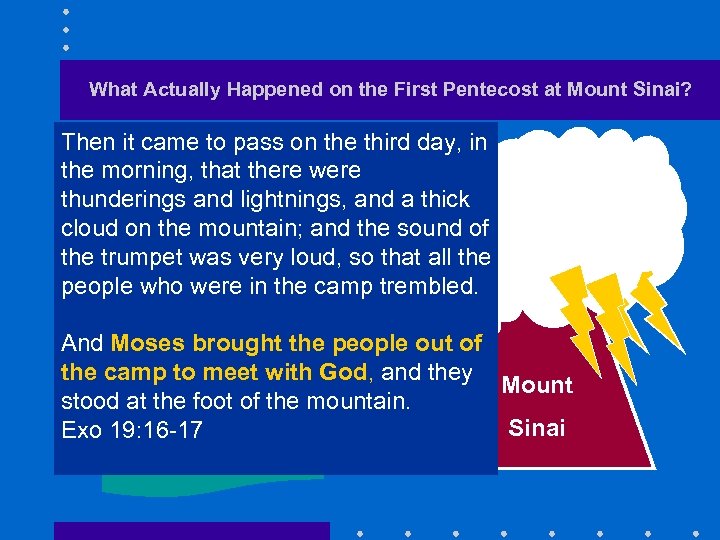 What Actually Happened on the First Pentecost at Mount Sinai?

Then it came to pass on the third day, in the morning, that there were thunderings and lightnings, and a thick cloud on the mountain; and the sound of the trumpet was very loud, so that all the people who were in the camp trembled.

And Moses brought the people out of the camp to meet with God, and they stood at the foot of the mountain.
Exo 19:16-17

Mount
Sinai